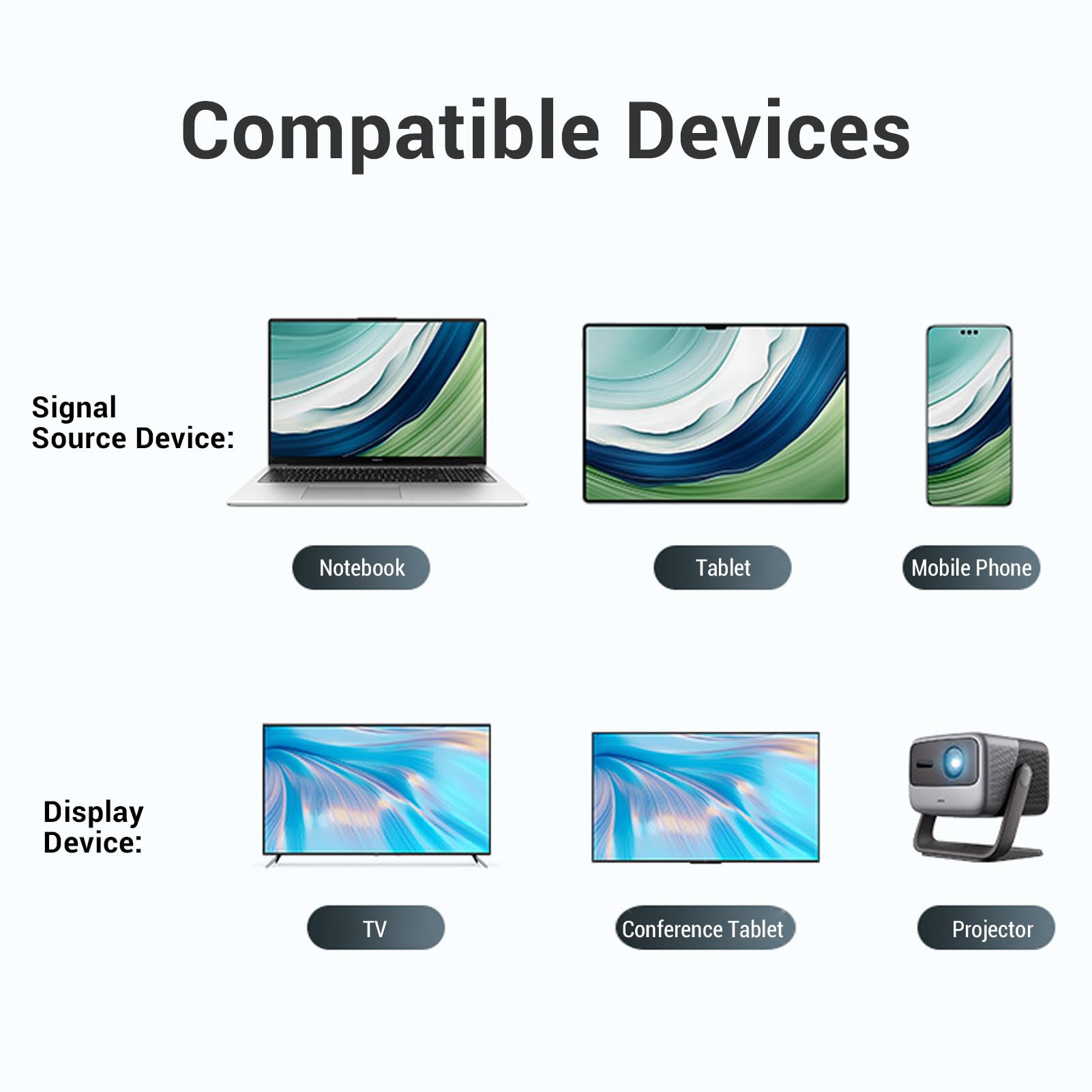 Compatible Devices

Signal Source Device:

Notebook

Tablet

Mobile Phone

Display Device:

TV

Conference Tablet

Projector